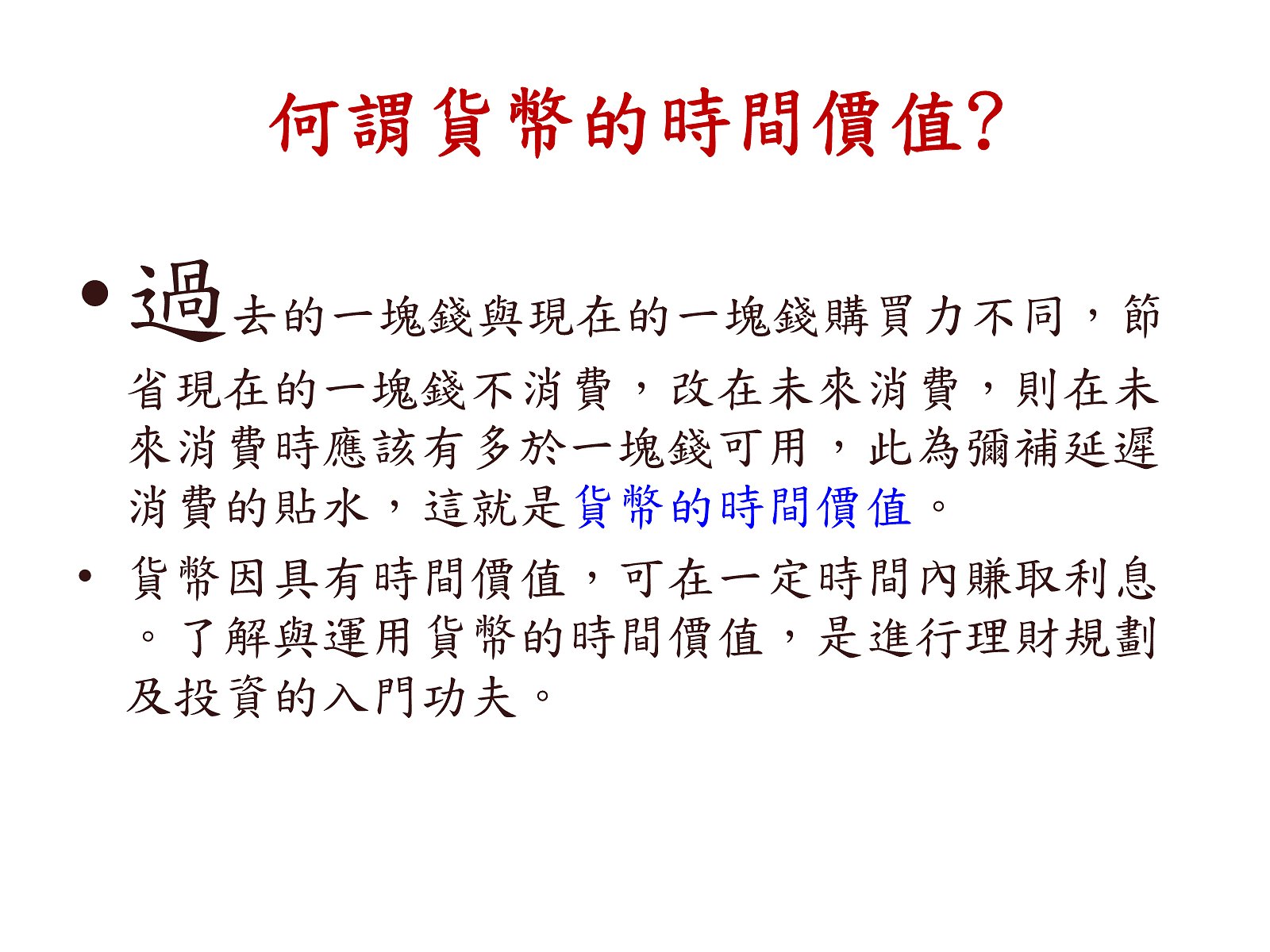 何謂貨幣的時間價值?

• 過去的一塊錢與現在的一塊錢購買力不同，節省現在的一塊錢不消費，改在未來消費，則在未來消費時應該有多於一塊錢可用，此為彌補延遲消費的貼水，這就是貨幣的時間價值。

• 貨幣因具有時間價值，可在一定時間內賺取利息。了解與運用貨幣的時間價值，是進行理財規劃及投資的入門功夫。